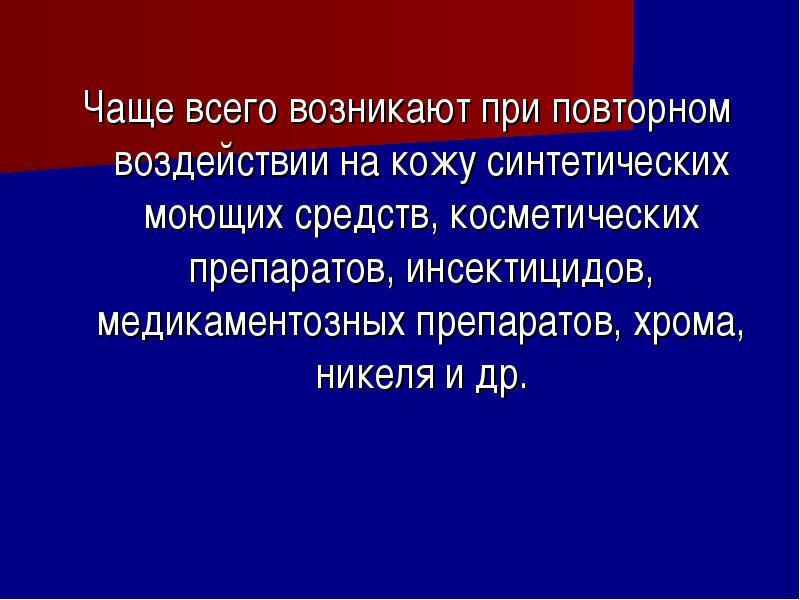 Чаще всего возникают при повторном воздействии на кожу синтетических моющих средств, косметических препаратов, инсектицидов, медикаментозных препаратов, хрома, никеля и др.